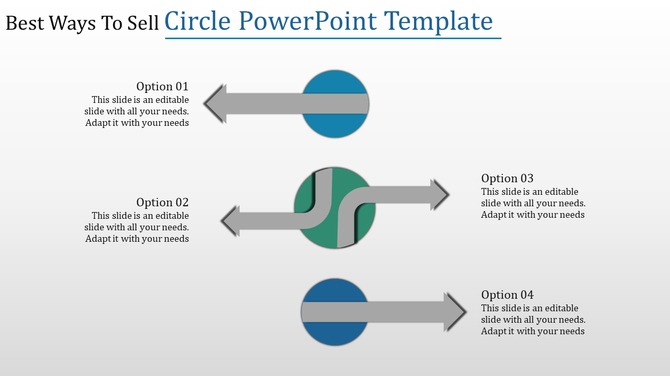 Best Ways To Sell Circle PowerPoint Template

Option 01
This slide is an editable slide with all your needs. Adapt it with your needs

Option 02
This slide is an editable slide with all your needs. Adapt it with your needs

Option 03
This slide is an editable slide with all your needs. Adapt it with your needs

Option 04
This slide is an editable slide with all your needs. Adapt it with your needs